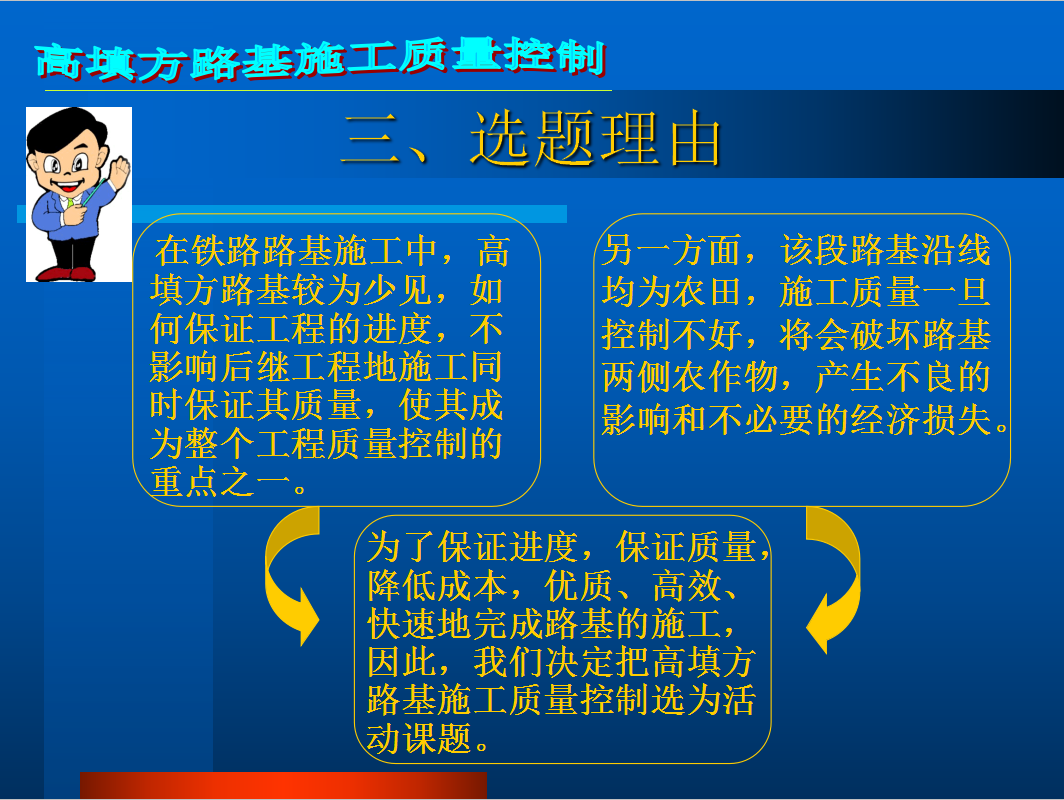 高填方路基施工质量控制

三、选题理由

在铁路路基施工中，高填方路基较为少见，如何保证工程的进度，不影响后继工程地施工同时保证其质量，使其成为整个工程质量控制的重点之一。

另一方面，该段路基沿线均为农田，施工质量一旦控制不好，将会破坏路基两侧农作物，产生不良的影响和不必要的经济损失。

为了保证进度，保证质量，降低成本，优质、高效、快速地完成路基的施工，因此，我们决定把高填方路基施工质量控制选为活动课题。